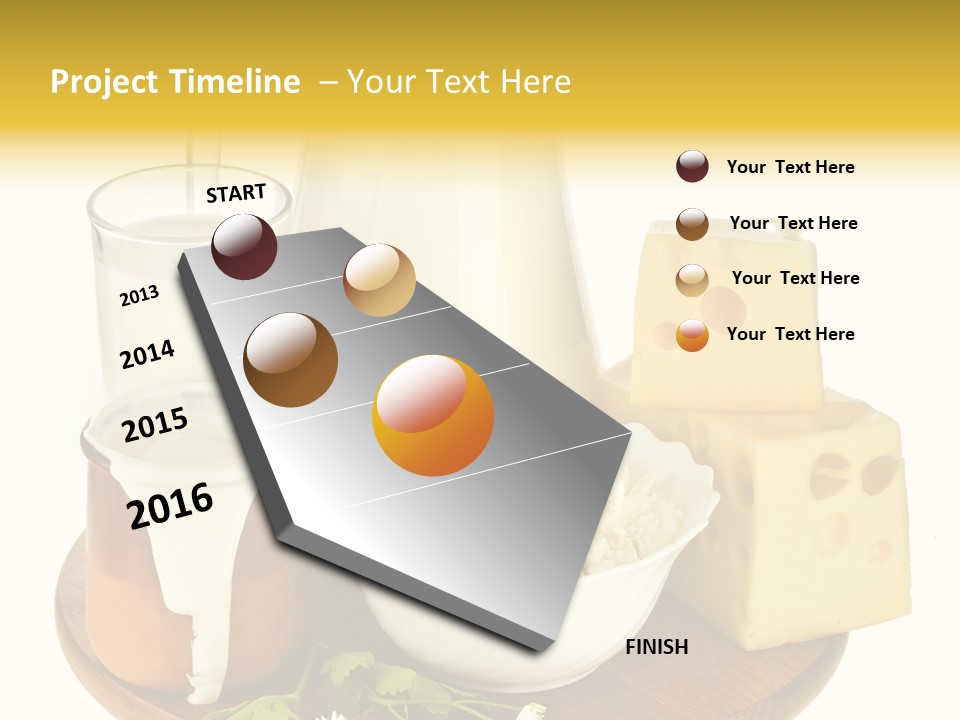 Project Timeline – Your Text Here

START

2013

2014

2015

2016

FINISH

Your Text Here

Your Text Here

Your Text Here

Your Text Here